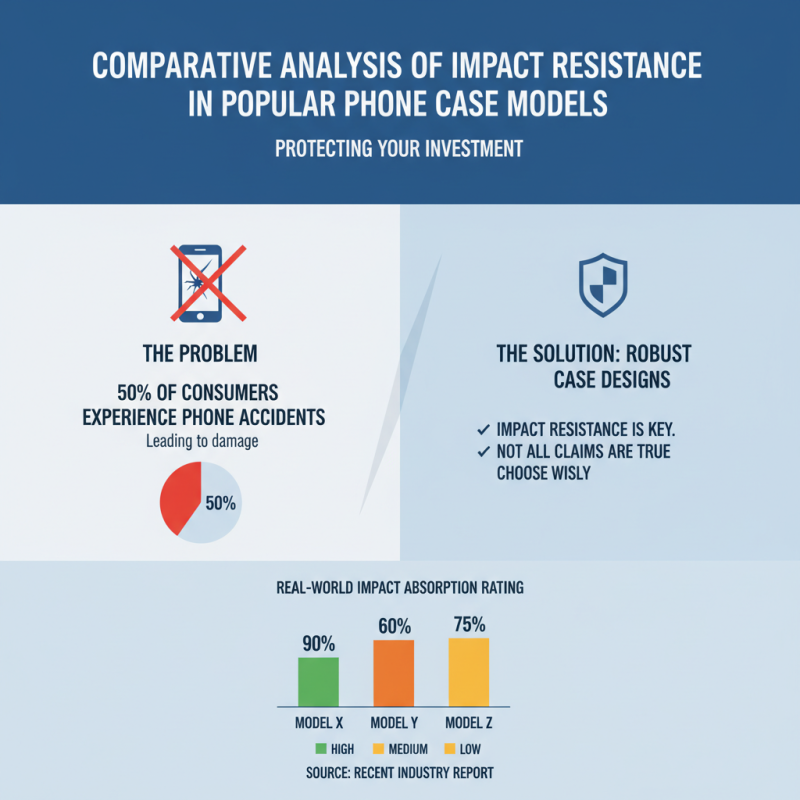 COMPARATIVE ANALYSIS OF IMPACT RESISTANCE IN POPULAR PHONE CASE MODELS

PROTECTING YOUR INVESTMENT

THE PROBLEM

50% OF CONSUMERS EXPERIENCE PHONE ACCIDENTS

Leading to damage

50%

THE SOLUTION: ROBUST CASE DESIGNS

✓ IMPACT RESISTANCE IS KEY.
✓ NOT ALL CLAIMS ARE TRUE
CHOOSE WISLY

REAL-WORLD IMPACT ABSORPTION RATING

90%
60%
75%

MODEL X
MODEL Y
MODEL Z

HIGH
MEDIUM
LOW

SOURCE: RECENT INDUSTRY REPORT